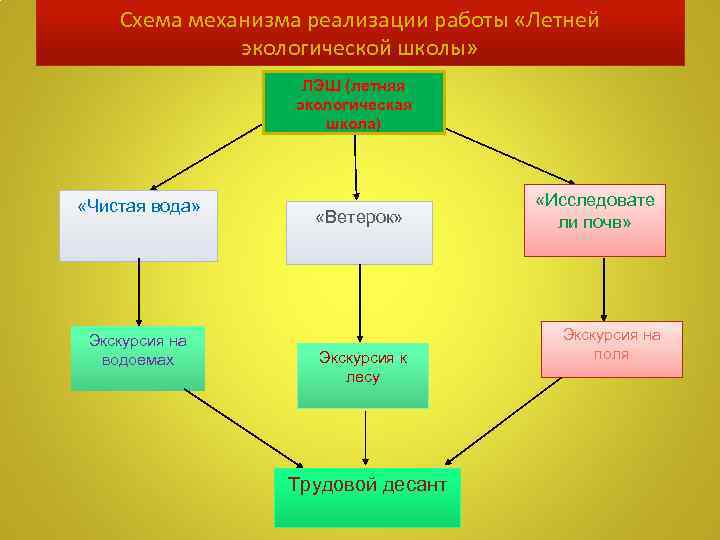 Схема механизма реализации работы «Летней экологической школы»

ЛЭШ (летняя экологическая школа)

«Чистая вода»

«Ветерок»

«Исследователи почв»

Экскурсия на водоемах

Экскурсия к лесу

Экскурсия на поля

Трудовой десант